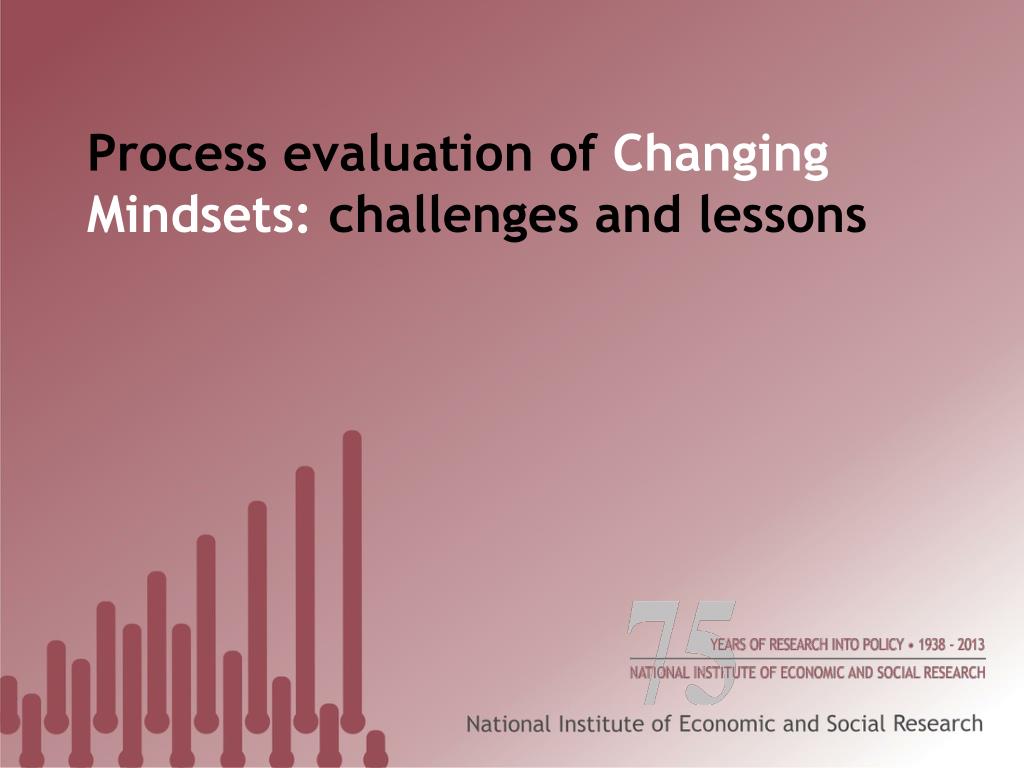 Process evaluation of Changing Mindsets: challenges and lessons

75 YEARS OF RESEARCH INTO POLICY • 1938 - 2013
NATIONAL INSTITUTE OF ECONOMIC AND SOCIAL RESEARCH

National Institute of Economic and Social Research